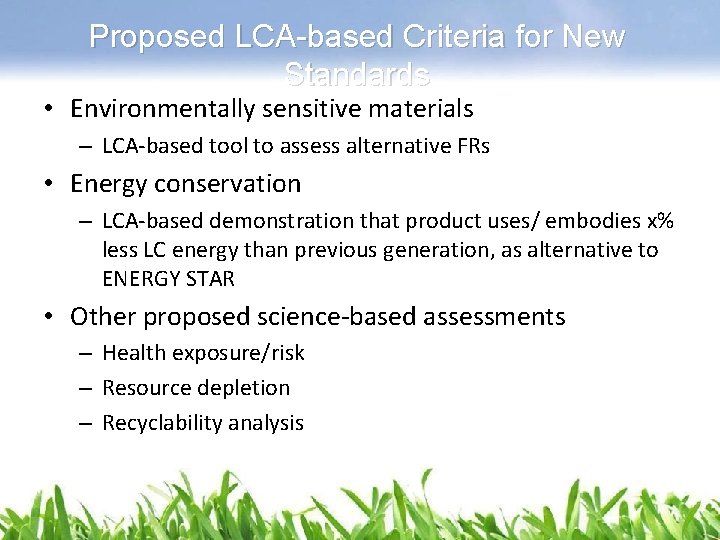 Proposed LCA-based Criteria for New Standards

• Environmentally sensitive materials
– LCA-based tool to assess alternative FRs
• Energy conservation
– LCA-based demonstration that product uses/ embodies x% less LC energy than previous generation, as alternative to ENERGY STAR
• Other proposed science-based assessments
– Health exposure/risk
– Resource depletion
– Recyclability analysis